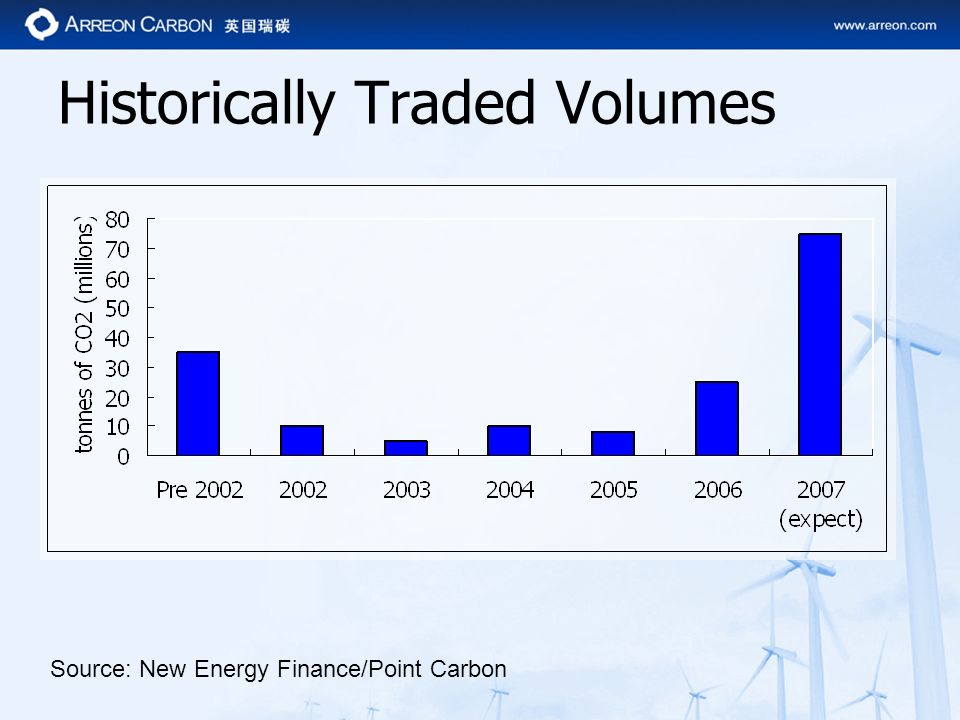 ARREON CARBON 英国瑞碳

www.arreon.com

Historically Traded Volumes

tonnes of CO2 (millions)

80
70
60
50
40
30
20
10
0

Pre 2002
2002
2003
2004
2005
2006
2007 (expect)

Source: New Energy Finance/Point Carbon